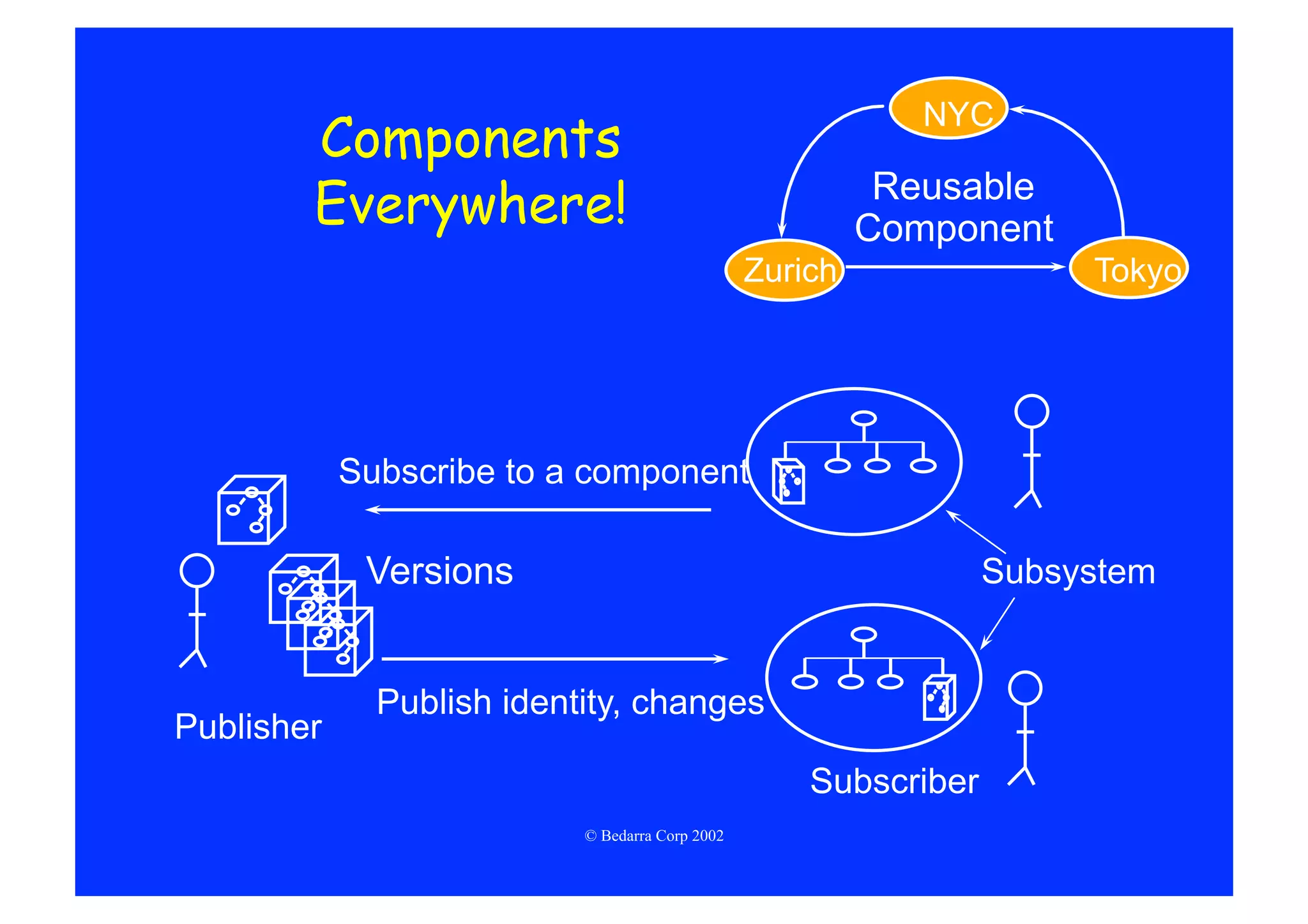 Components Everywhere!

NYC

Reusable Component

Zurich

Tokyo

Subscribe to a component

Versions

Subsystem

Publish identity, changes

Publisher

Subscriber

© Bedarra Corp 2002